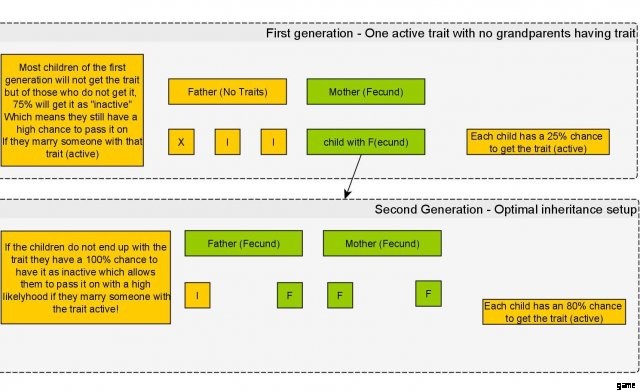 First generation - One active trait with no grandparents having trait

Most children of the first generation will not get the trait but of those who do not get it, 75% will get it as "inactive" Which means they still have a high chance to pass it on If they marry someone with that trait (active)

Father (No Traits)

Mother (Fecund)

X

I

I

child with F(ecund)

Each child has a 25% chance to get the trait (active)

Second Generation - Optimal inheritance setup

If the children do not end up with the trait they have a 100% chance to have it as inactive which allows them to pass it on with a high likelyhood if they marry someone with the trait active!

Father (Fecund)

Mother (Fecund)

I

F

F

F

Each child has an 80% chance to get the trait (active)

game